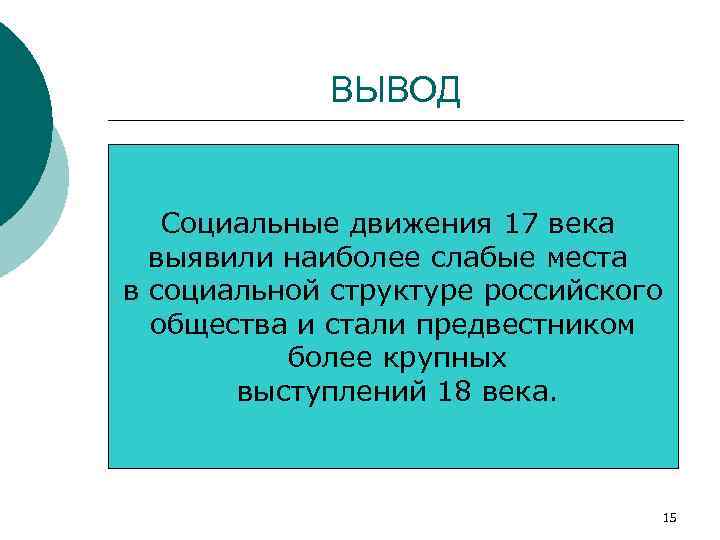 ВЫВОД

Социальные движения 17 века выявили наиболее слабые места в социальной структуре российского общества и стали предвестником более крупных выступлений 18 века.

15